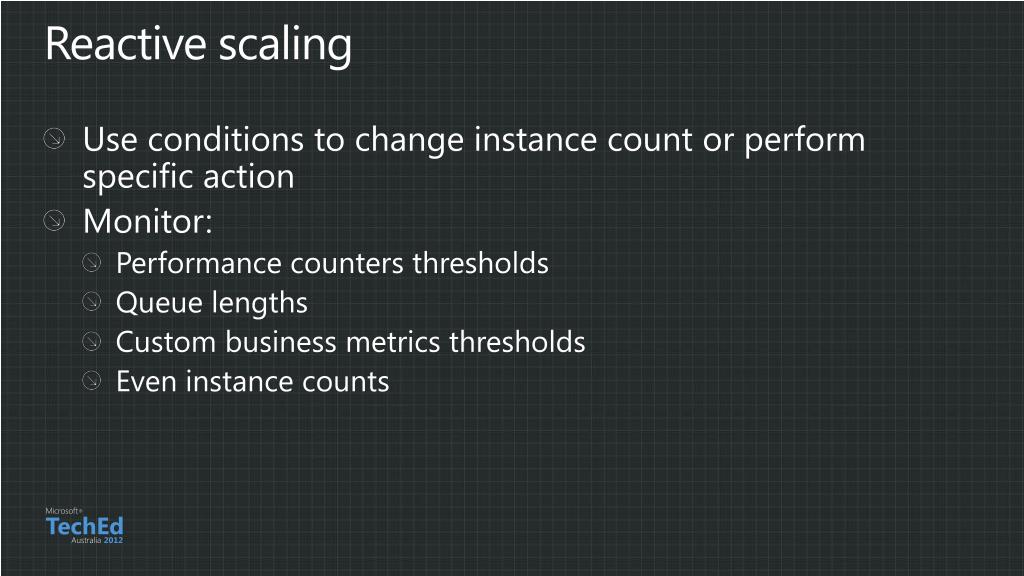 Reactive scaling

Use conditions to change instance count or perform specific action

Monitor:

Performance counters thresholds

Queue lengths

Custom business metrics thresholds

Even instance counts

Microsoft®
TechEd
Australia 2012